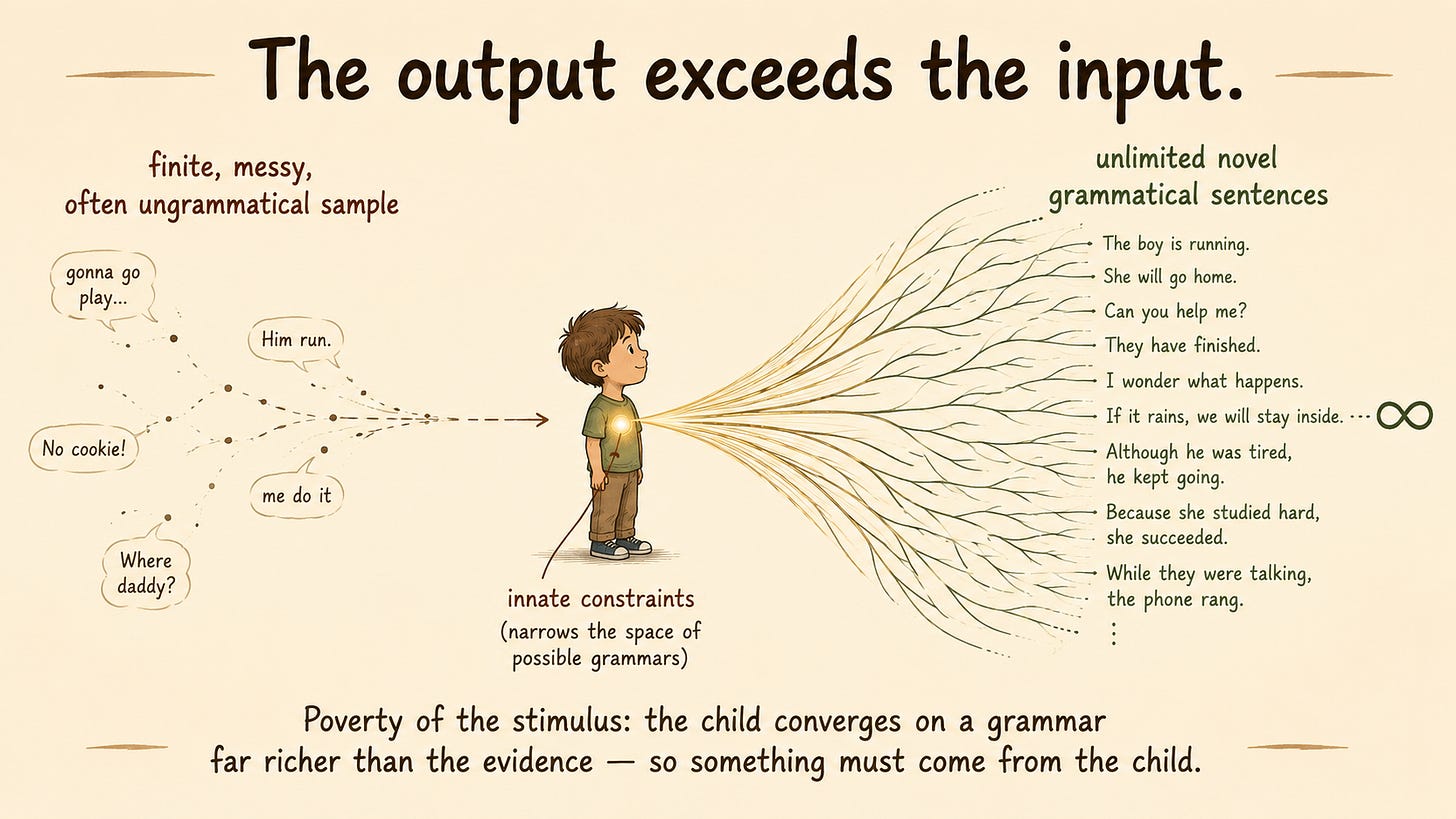 The output exceeds the input.

finite, messy, often ungrammatical sample

gonna go play...

Him run.

No cookie!

me do it

Where daddy?

innate constraints
(narrows the space of possible grammars)

unlimited novel grammatical sentences

The boy is running.
She will go home.
Can you help me?
They have finished.
I wonder what happens.
If it rains, we will stay inside. $\infty$
Although he was tired, he kept going.
Because she studied hard, she succeeded.
While they were talking, the phone rang.
⋮

Poverty of the stimulus: the child converges on a grammar far richer than the evidence — so something must come from the child.